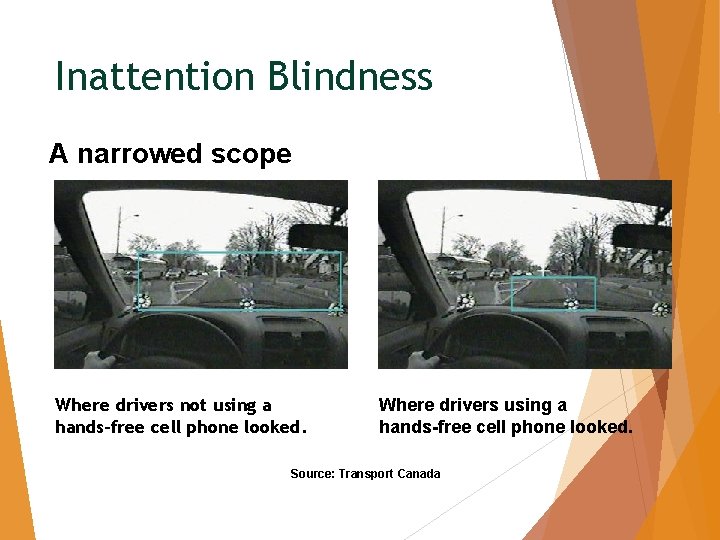 Inattention Blindness

A narrowed scope

Where drivers not using a hands-free cell phone looked.

Where drivers using a hands-free cell phone looked.

Source: Transport Canada